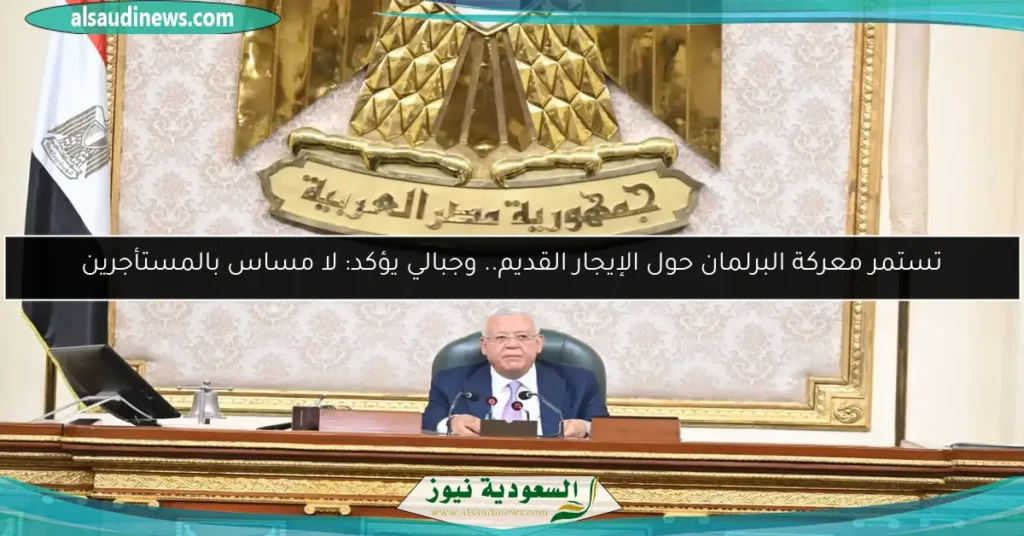 alsaudinews.com

جمهورية مصر العربية

تستمر معركة البرلمان حول الإيجار القديم.. وجبالي يؤكد: لا مساس بالمستأجرين

السعودية نيوز
www.alsaudinews.com